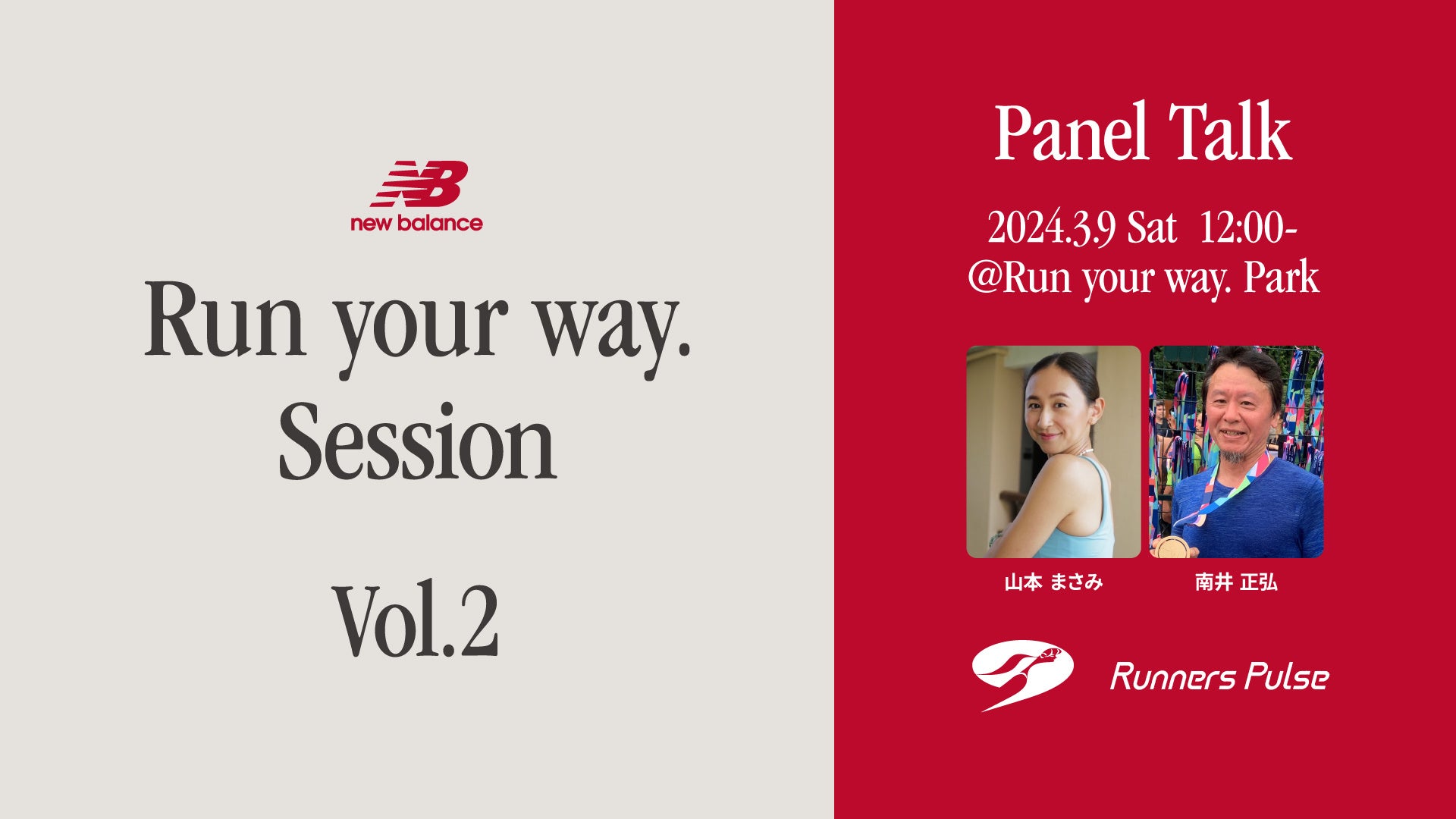 NB
new balance

Run your way.
Session

Vol.2

Panel Talk

2024.3.9 Sat 12:00-
@Run your way. Park

山本 まさみ

南井 正弘

Runners Pulse